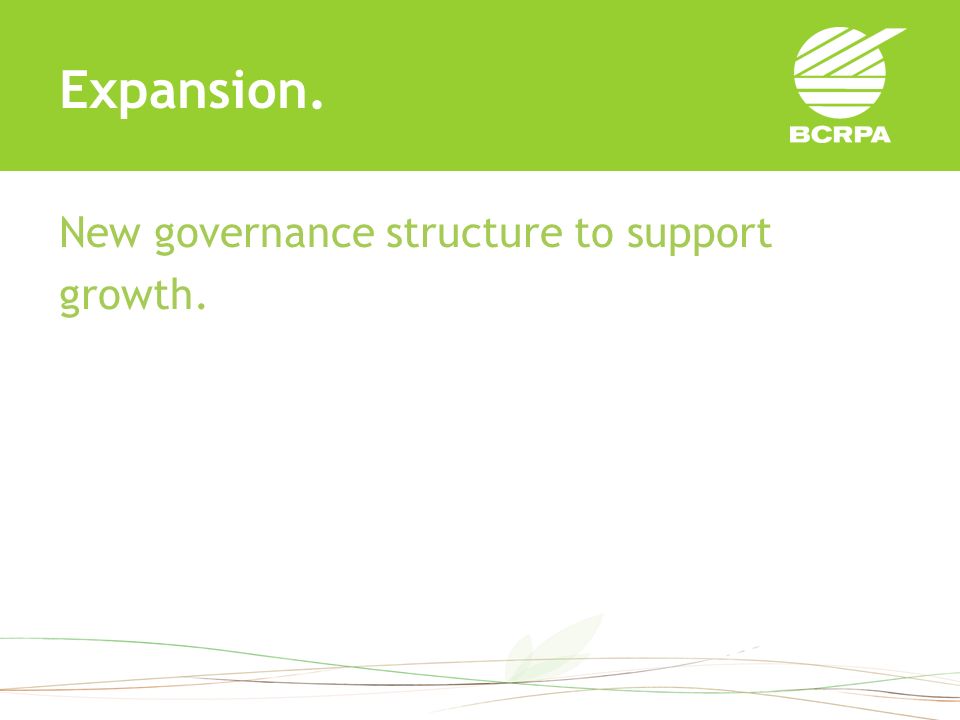 Expansion.

BCRPA

New governance structure to support growth.